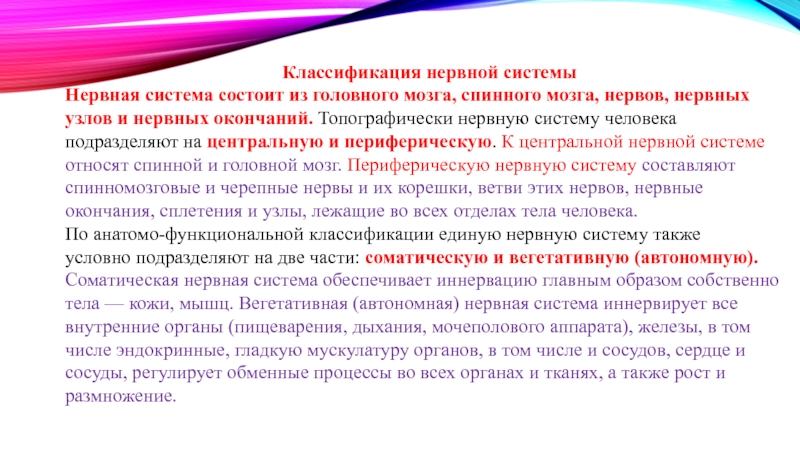 Классификация нервной системы
Нервная система состоит из головного мозга, спинного мозга, нервов, нервных узлов и нервных окончаний. Топографически нервную систему человека подразделяют на центральную и периферическую. К центральной нервной системе относят спинной и головной мозг. Периферическую нервную систему составляют спинномозговые и черепные нервы и их корешки, ветви этих нервов, нервные окончания, сплетения и узлы, лежащие во всех отделах тела человека.
По анатомо-функциональной классификации единую нервную систему также условно подразделяют на две части: соматическую и вегетативную (автономную).
Соматическая нервная система обеспечивает иннервацию главным образом собственно тела — кожи, мышц. Вегетативная (автономная) нервная система иннервирует все внутренние органы (пищеварения, дыхания, мочеполового аппарата), железы, в том числе эндокринные, гладкую мускулатуру органов, в том числе и сосудов, сердце и сосуды, регулирует обменные процессы во всех органах и тканях, а также рост и размножение.